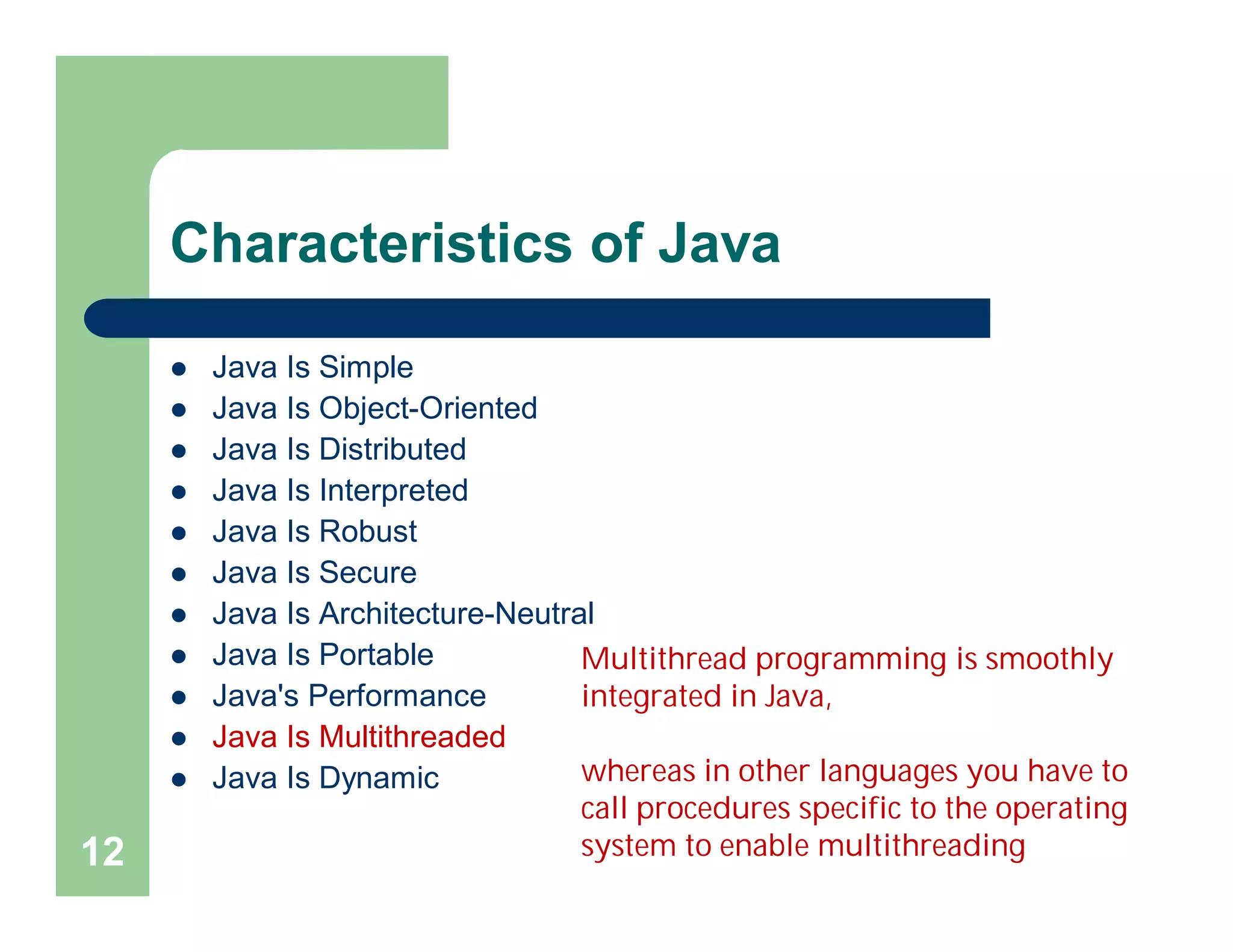 Characteristics of Java

- Java Is Simple
- Java Is Object-Oriented
- Java Is Distributed
- Java Is Interpreted
- Java Is Robust
- Java Is Secure
- Java Is Architecture-Neutral
- Java Is Portable
- Java's Performance
- Java Is Multithreaded
- Java Is Dynamic

Multithread programming is smoothly integrated in Java,

whereas in other languages you have to call procedures specific to the operating system to enable multithreading

12